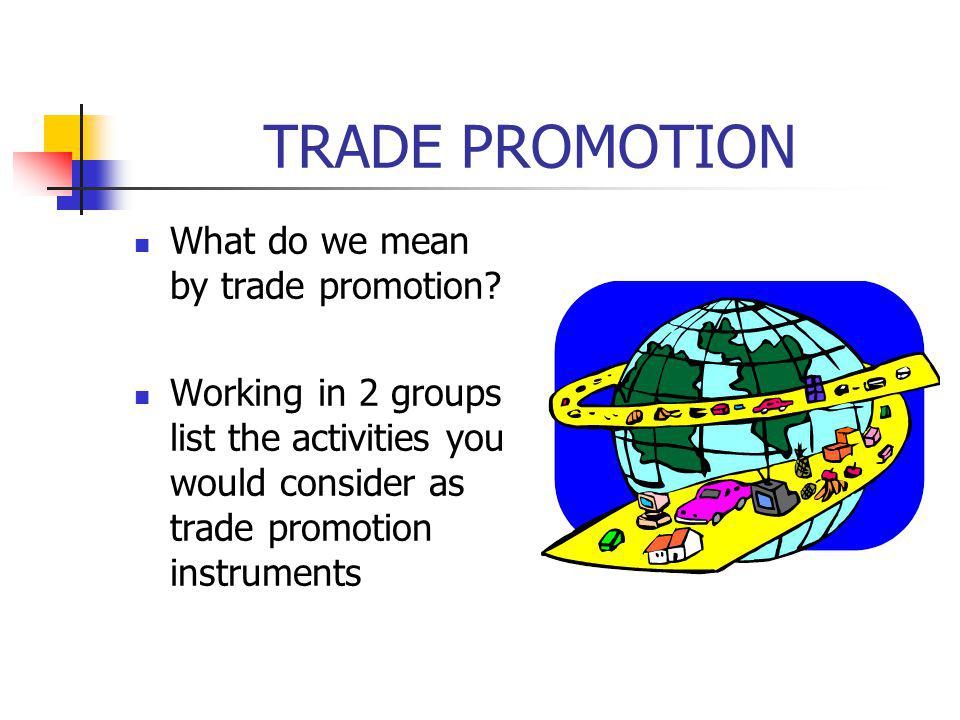 TRADE PROMOTION

What do we mean by trade promotion?

Working in 2 groups list the activities you would consider as trade promotion instruments